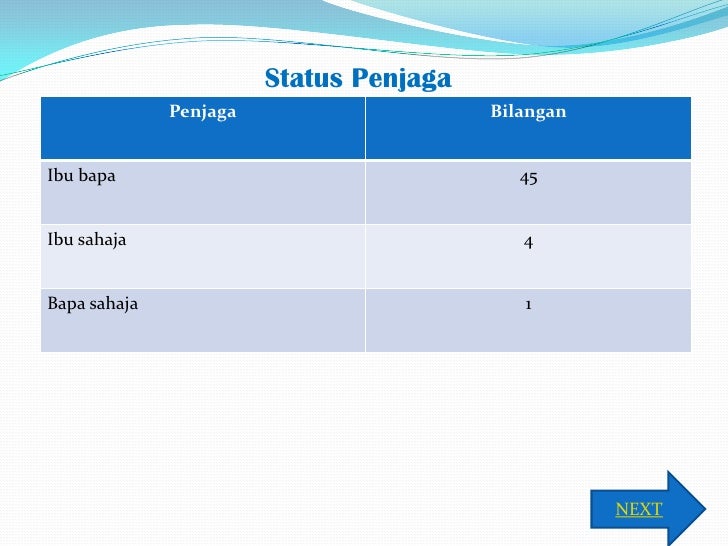 Status Penjaga

| Penjaga | Bilangan |
|---|---|
| Ibu bapa | 45 |
| Ibu sahaja | 4 |
| Bapa sahaja | 1 |

NEXT